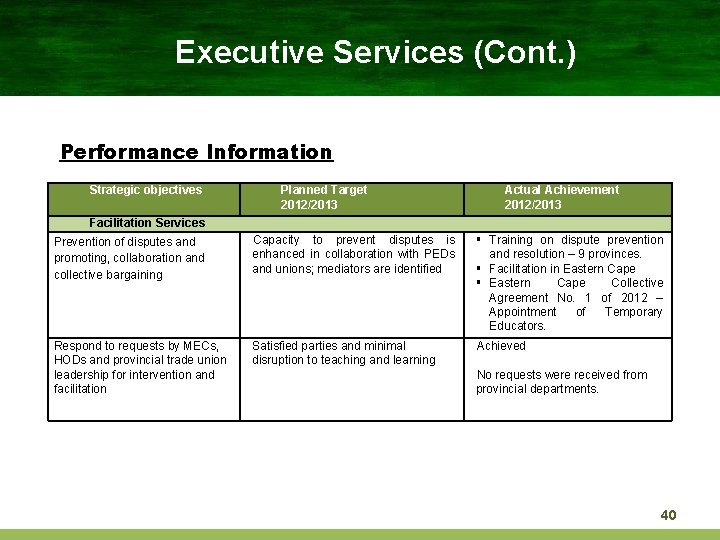 Executive Services (Cont.)

Performance Information

| Strategic objectives | Planned Target 2012/2013 | Actual Achievement 2012/2013 |
|---|---|---|
| Facilitation Services | | |
| Prevention of disputes and promoting, collaboration and collective bargaining | Capacity to prevent disputes is enhanced in collaboration with PEDs and unions; mediators are identified | ▪ Training on dispute prevention and resolution – 9 provinces. ▪ Facilitation in Eastern Cape ▪ Eastern Cape Collective Agreement No. 1 of 2012 – Appointment of Temporary Educators. |
| Respond to requests by MECs, HODs and provincial trade union leadership for intervention and facilitation | Satisfied parties and minimal disruption to teaching and learning | Achieved No requests were received from provincial departments. |

40